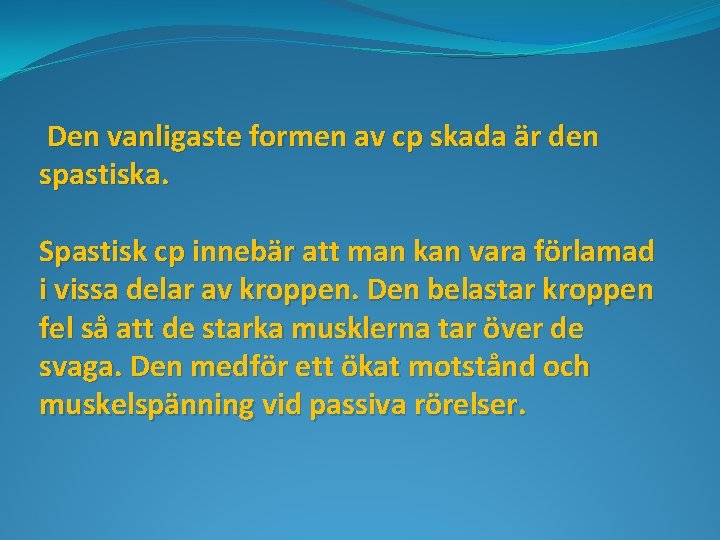 Den vanligaste formen av cp skada är den spastiska.

Spastisk cp innebär att man kan vara förlamad i vissa delar av kroppen. Den belastar kroppen fel så att de starka musklerna tar över de svaga. Den medför ett ökat motstånd och muskelspänning vid passiva rörelser.